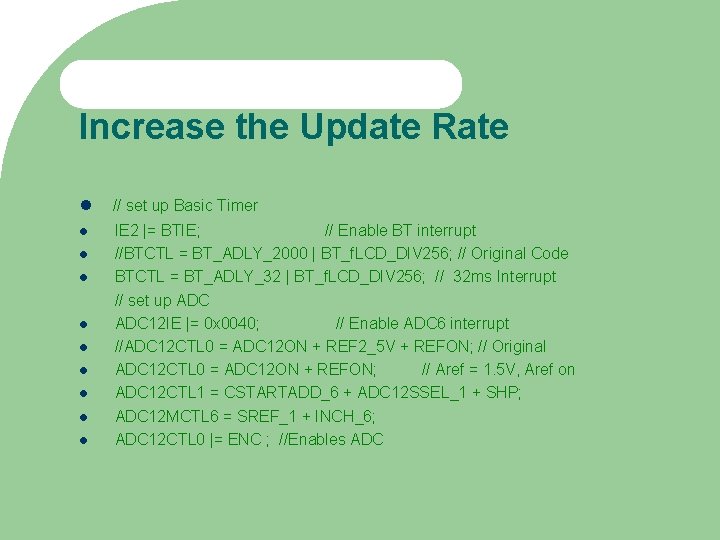 Increase the Update Rate

- // set up Basic Timer
- IE2 |= BTIE; // Enable BT interrupt
- //BTCTL = BT_ADLY_2000 | BT_fLCD_DIV256; // Original Code
- BTCTL = BT_ADLY_32 | BT_fLCD_DIV256; // 32ms Interrupt
 // set up ADC
- ADC12IE |= 0x0040; // Enable ADC6 interrupt
- //ADC12CTL0 = ADC12ON + REF2_5V + REFON; // Original
- ADC12CTL0 = ADC12ON + REFON; // Aref = 1.5V, Aref on
- ADC12CTL1 = CSTARTADD_6 + ADC12SSEL_1 + SHP;
- ADC12MCTL6 = SREF_1 + INCH_6;
- ADC12CTL0 |= ENC ; //Enables ADC